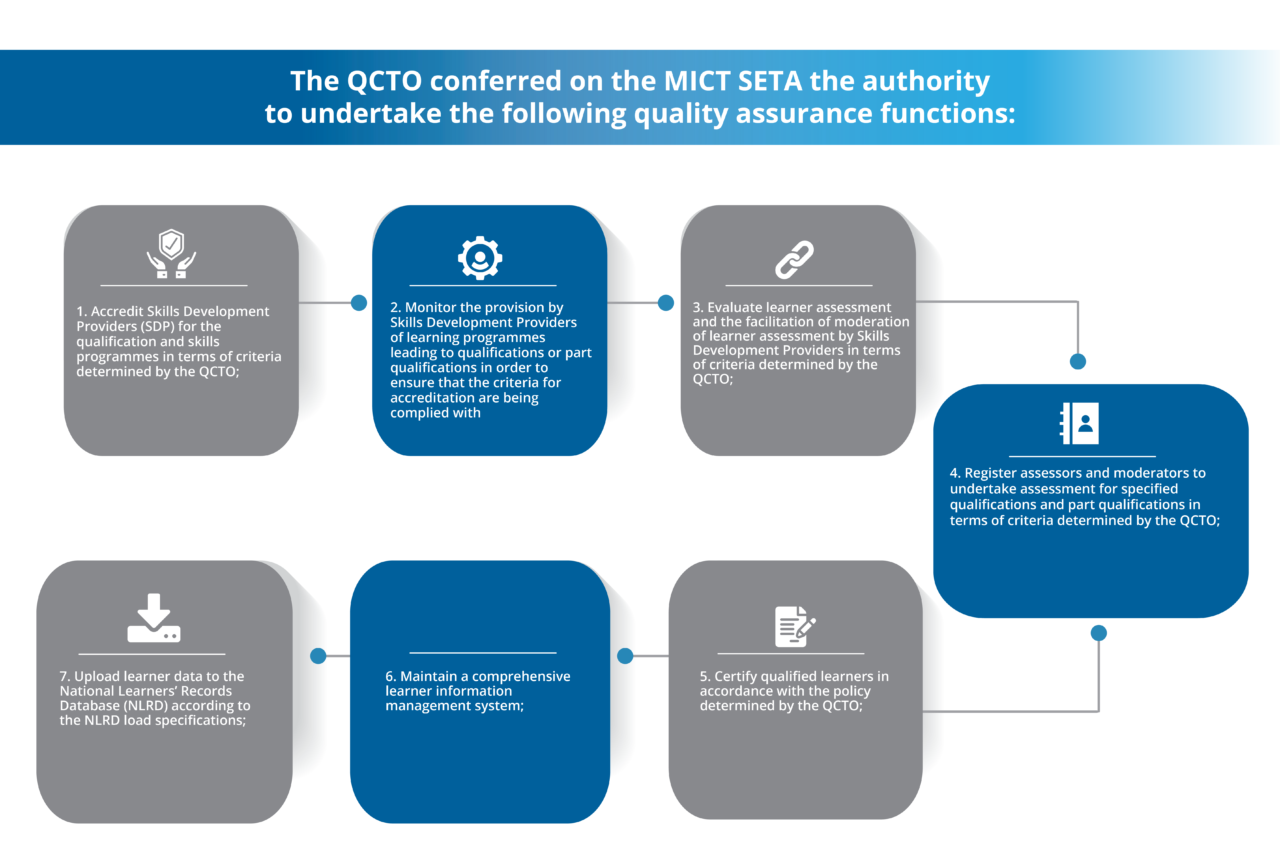 The QCTO conferred on the MICT SETA the authority to undertake the following quality assurance functions:

1. Accredit Skills Development Providers (SDP) for the qualification and skills programmes in terms of criteria determined by the QCTO;

2. Monitor the provision by Skills Development Providers of learning programmes leading to qualifications or part qualifications in order to ensure that the criteria for accreditation are being complied with

3. Evaluate learner assessment and the facilitation of moderation of learner assessment by Skills Development Providers in terms of criteria determined by the QCTO;

4. Register assessors and moderators to undertake assessment for specified qualifications and part qualifications in terms of criteria determined by the QCTO;

5. Certify qualified learners in accordance with the policy determined by the QCTO;

6. Maintain a comprehensive learner information management system;

7. Upload learner data to the National Learners' Records Database (NLRD) according to the NLRD load specifications;